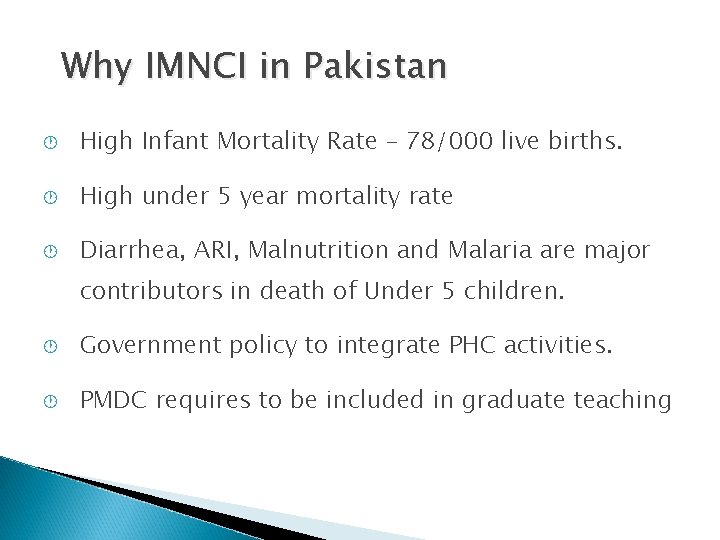 Why IMNCI in Pakistan

High Infant Mortality Rate – 78/000 live births.

High under 5 year mortality rate

Diarrhea, ARI, Malnutrition and Malaria are major contributors in death of Under 5 children.

Government policy to integrate PHC activities.

PMDC requires to be included in graduate teaching